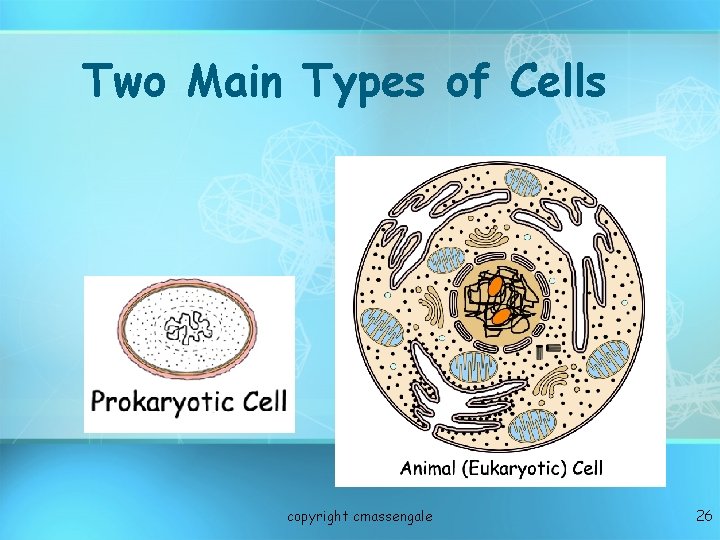 Two Main Types of Cells

Prokaryotic Cell

Animal (Eukaryotic) Cell

copyright cmassengale

26